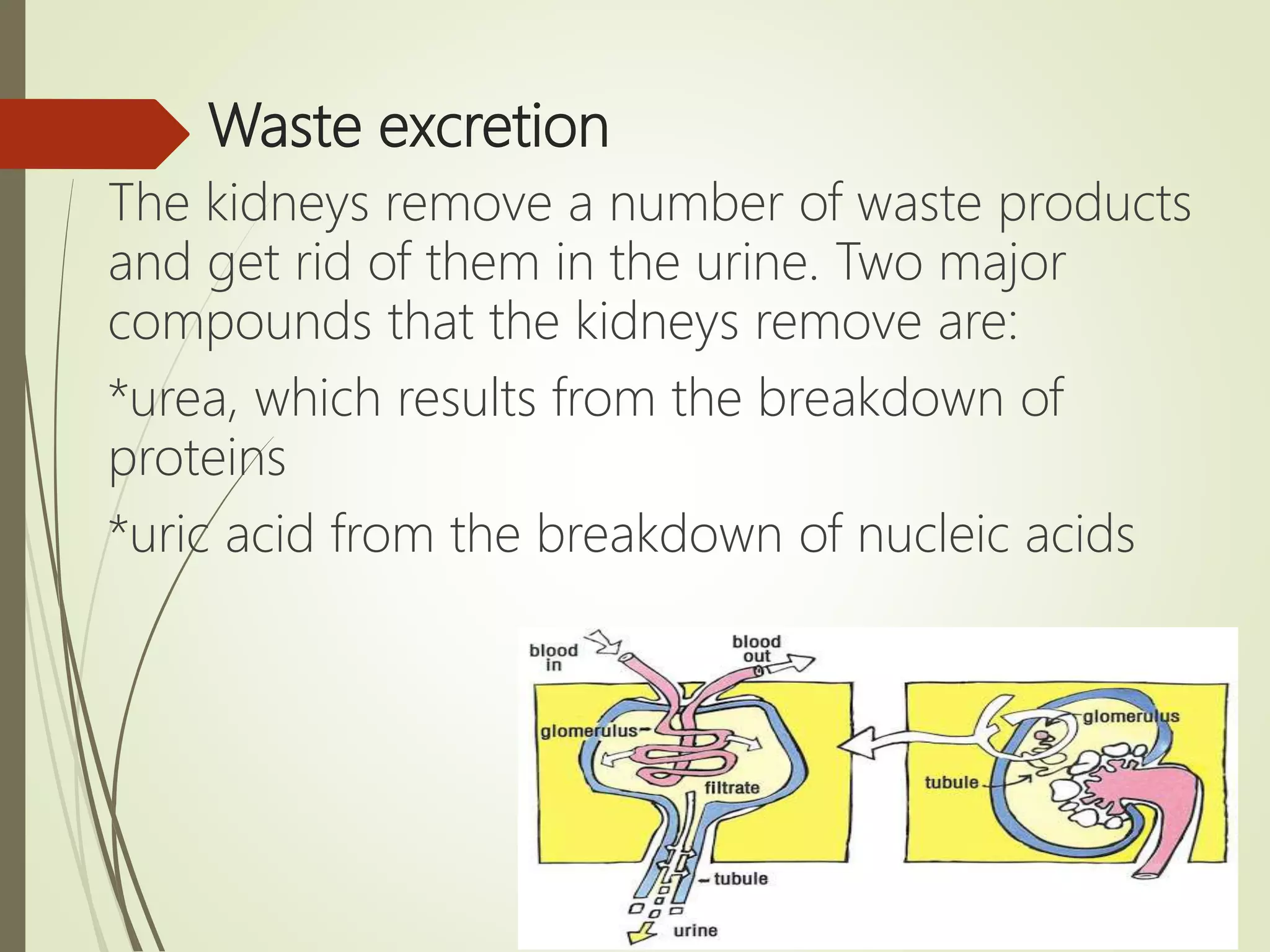 Waste excretion

The kidneys remove a number of waste products and get rid of them in the urine. Two major compounds that the kidneys remove are:

*urea, which results from the breakdown of proteins

*uric acid from the breakdown of nucleic acids

blood in
blood out
glomerulus
filtrate
tubule
urine
glomerulus
tubule